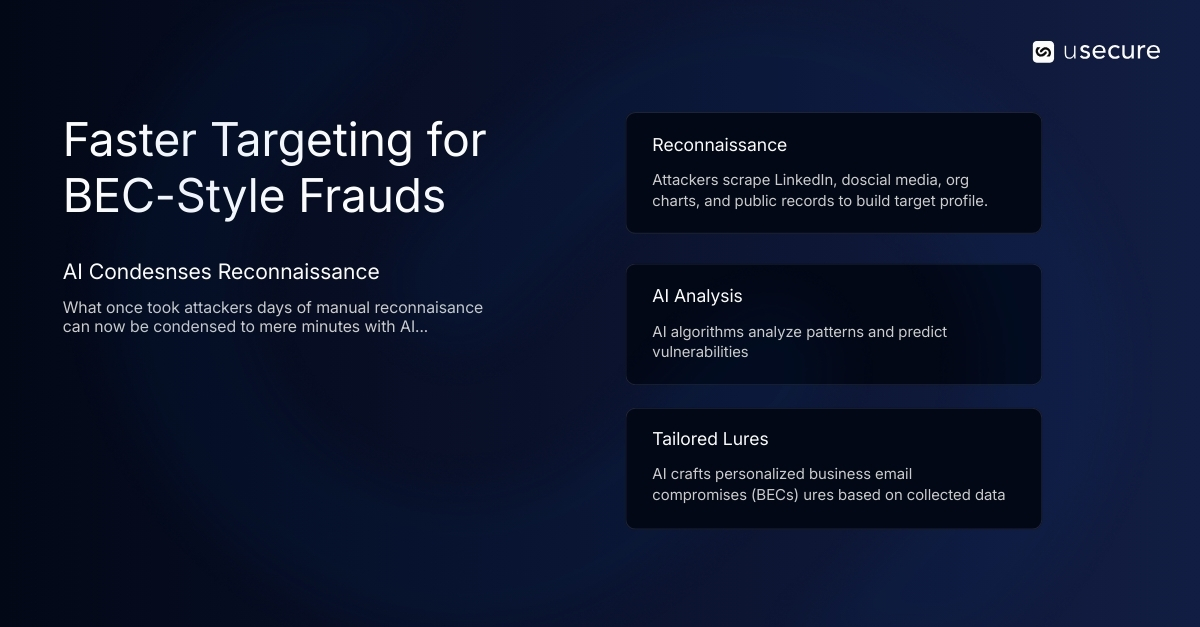 usecure

Faster Targeting for BEC-Style Frauds

AI Condesnses Reconnaissance

What once took attackers days of manual reconnaisance can now be condensed to mere minutes with AI...

Reconnaissance

Attackers scrape LinkedIn, doscial media, org charts, and public records to build target profile.

AI Analysis

AI algorithms analyze patterns and predict vulnerabilities

Tailored Lures

AI crafts personalized business email compromises (BECs) ures based on collected data